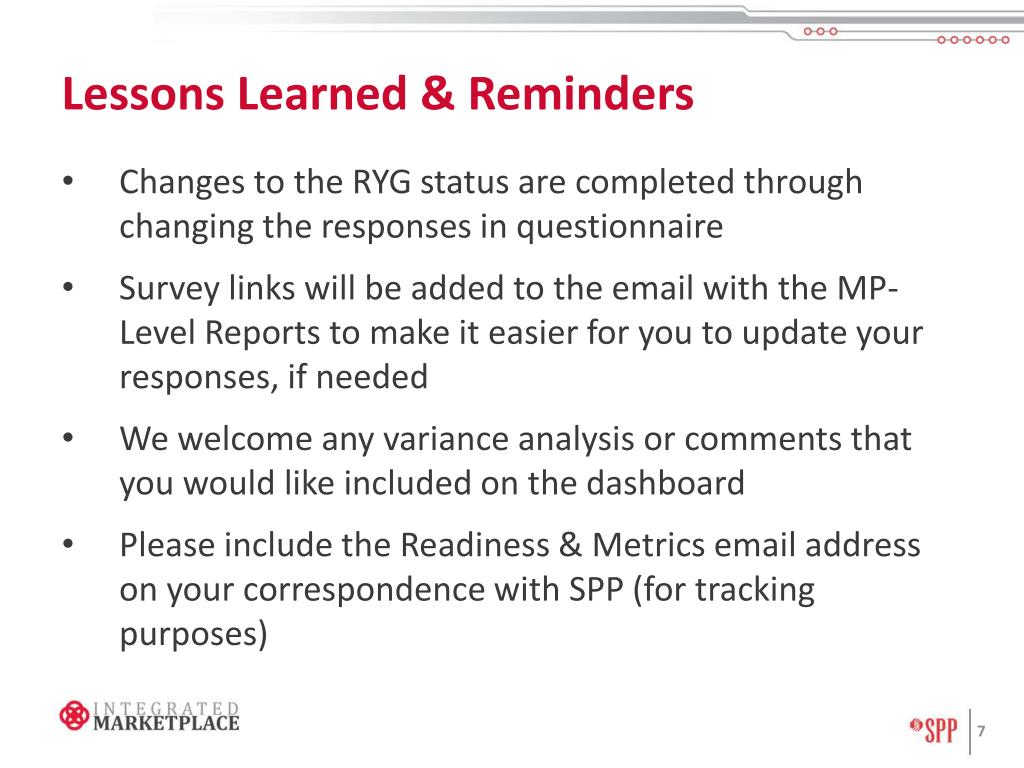 Lessons Learned & Reminders

• Changes to the RYG status are completed through changing the responses in questionnaire

• Survey links will be added to the email with the MP-Level Reports to make it easier for you to update your responses, if needed

• We welcome any variance analysis or comments that you would like included on the dashboard

• Please include the Readiness & Metrics email address on your correspondence with SPP (for tracking purposes)

INTEGRATED MARKETPLACE

SPP

7